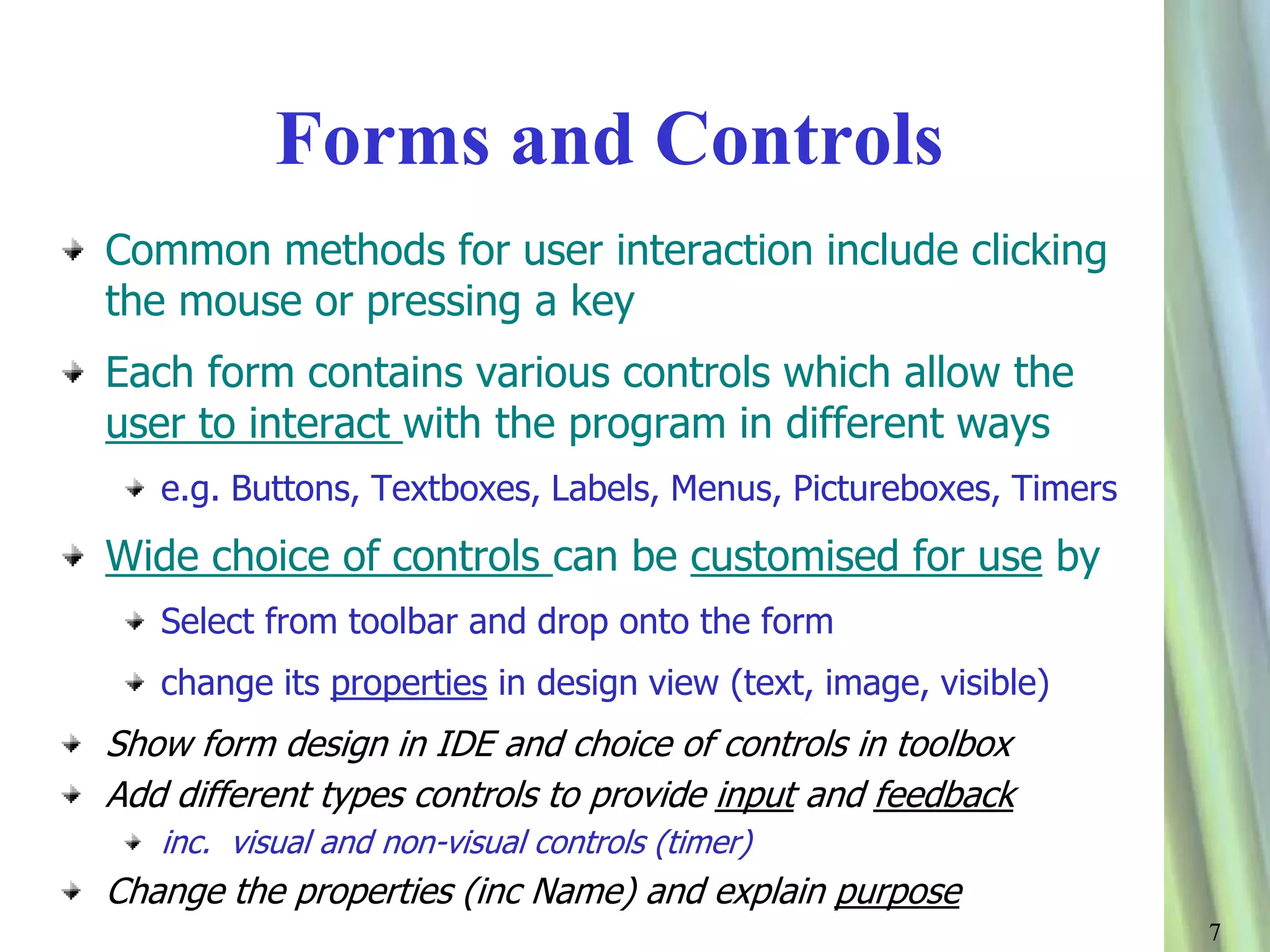 Forms and Controls

Common methods for user interaction include clicking the mouse or pressing a key

Each form contains various controls which allow the user to interact with the program in different ways

e.g. Buttons, Textboxes, Labels, Menus, Pictureboxes, Timers

Wide choice of controls can be customised for use by

Select from toolbar and drop onto the form

change its properties in design view (text, image, visible)

Show form design in IDE and choice of controls in toolbox

Add different types controls to provide input and feedback

inc. visual and non-visual controls (timer)

Change the properties (inc Name) and explain purpose

7